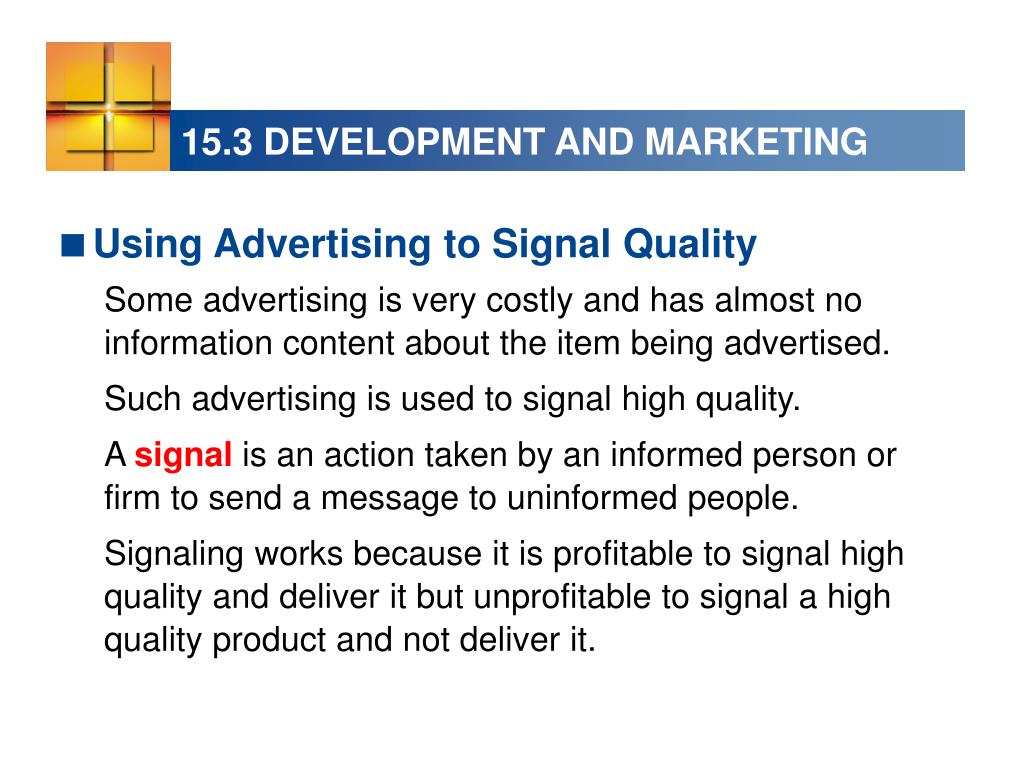 15.3 DEVELOPMENT AND MARKETING

■ Using Advertising to Signal Quality

Some advertising is very costly and has almost no information content about the item being advertised.

Such advertising is used to signal high quality.

A signal is an action taken by an informed person or firm to send a message to uninformed people.

Signaling works because it is profitable to signal high quality and deliver it but unprofitable to signal a high quality product and not deliver it.